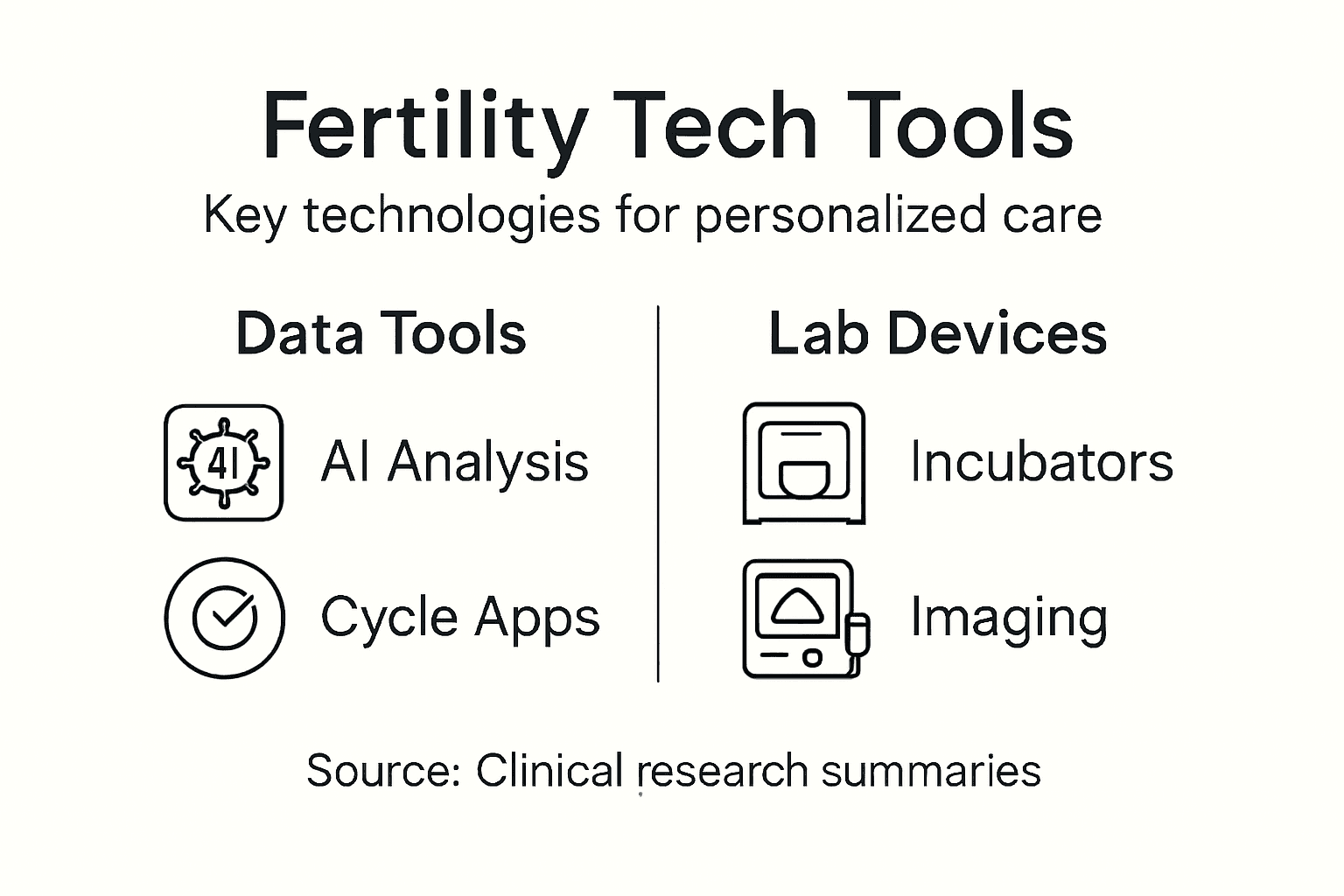 Fertility Tech Tools

Key technologies for personalized care

Data Tools

4I

AI Analysis

Cycle Apps

Lab Devices

Incubators

Imaging

Source: Clinical research summaries